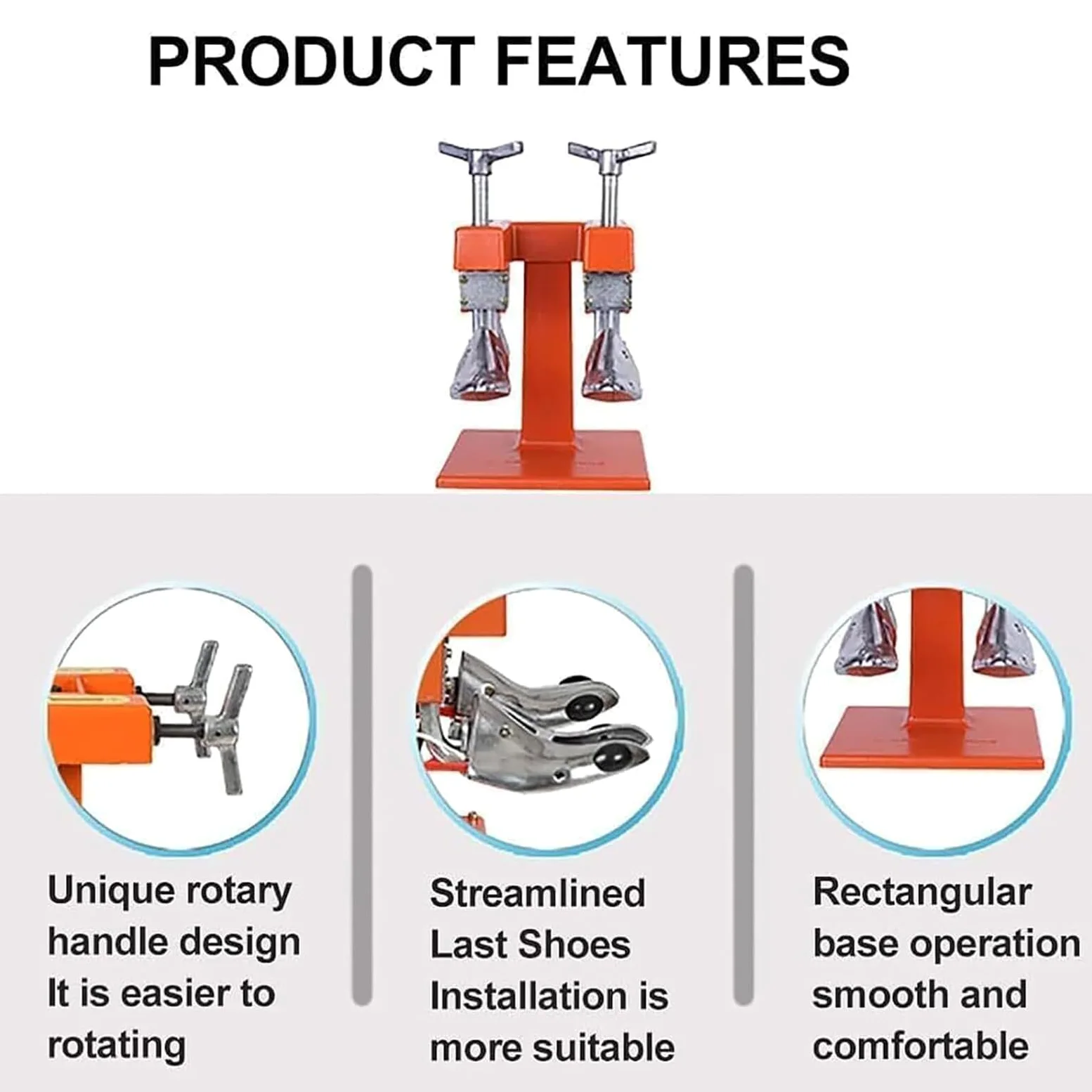 PRODUCT FEATURES

Unique rotary handle design It is easier to rotating

Streamlined Last Shoes Installation is more suitable

Rectangular base operation smooth and comfortable